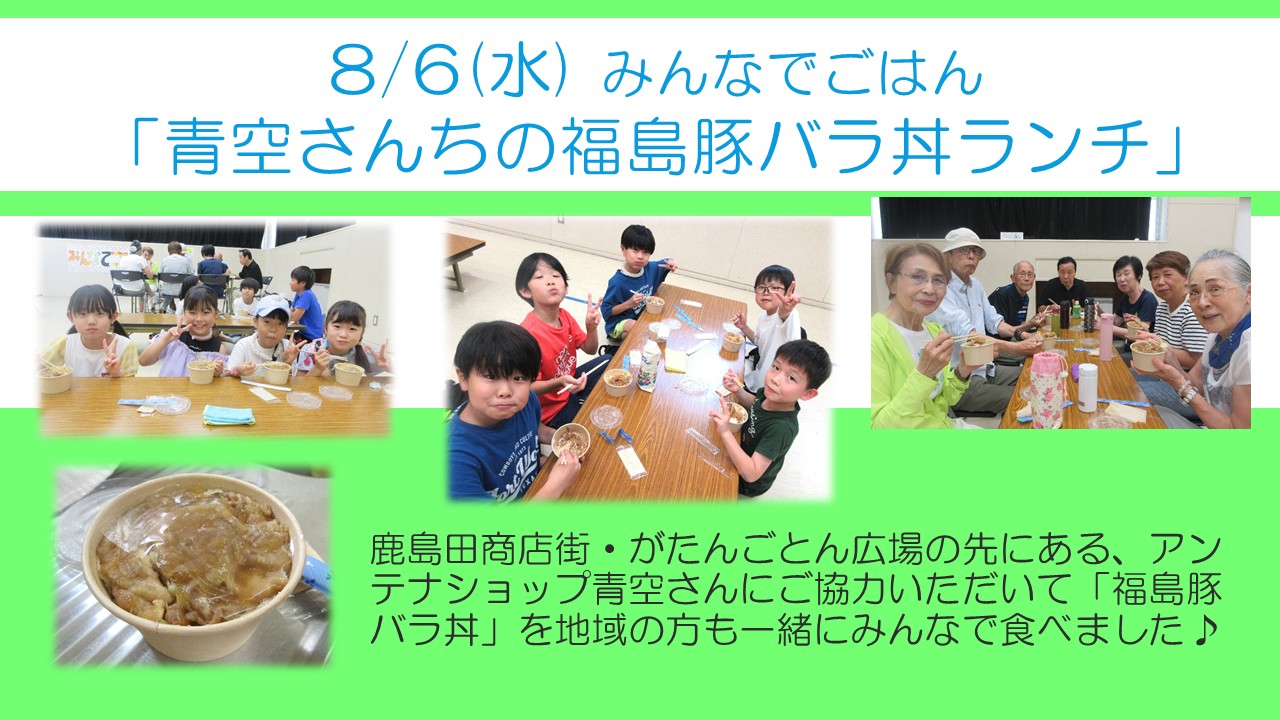 8/6(水) みんなでごはん
「青空さんちの福島豚バラ丼ランチ」

鹿島田商店街・がたんごとん広場の先にある、アンテナショップ青空さんにご協力いただいて「福島豚バラ丼」を地域の方も一緒にみんなで食べました♪